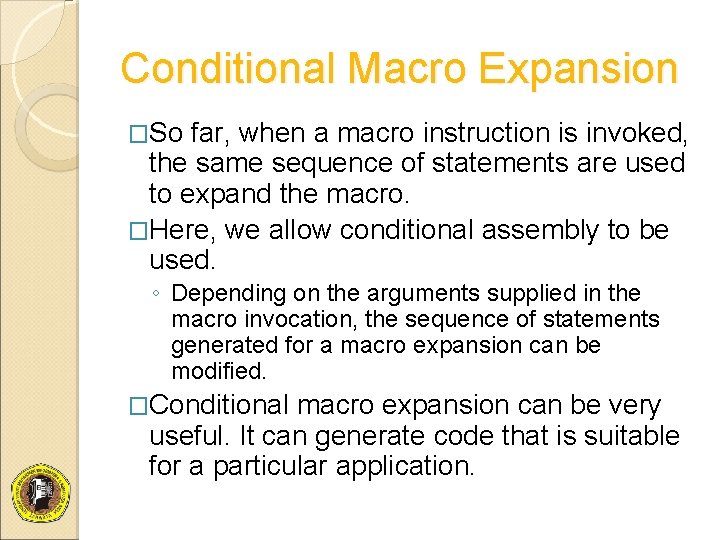 Conditional Macro Expansion

□So far, when a macro instruction is invoked, the same sequence of statements are used to expand the macro.

□Here, we allow conditional assembly to be used.

◦ Depending on the arguments supplied in the macro invocation, the sequence of statements generated for a macro expansion can be modified.

□Conditional macro expansion can be very useful. It can generate code that is suitable for a particular application.